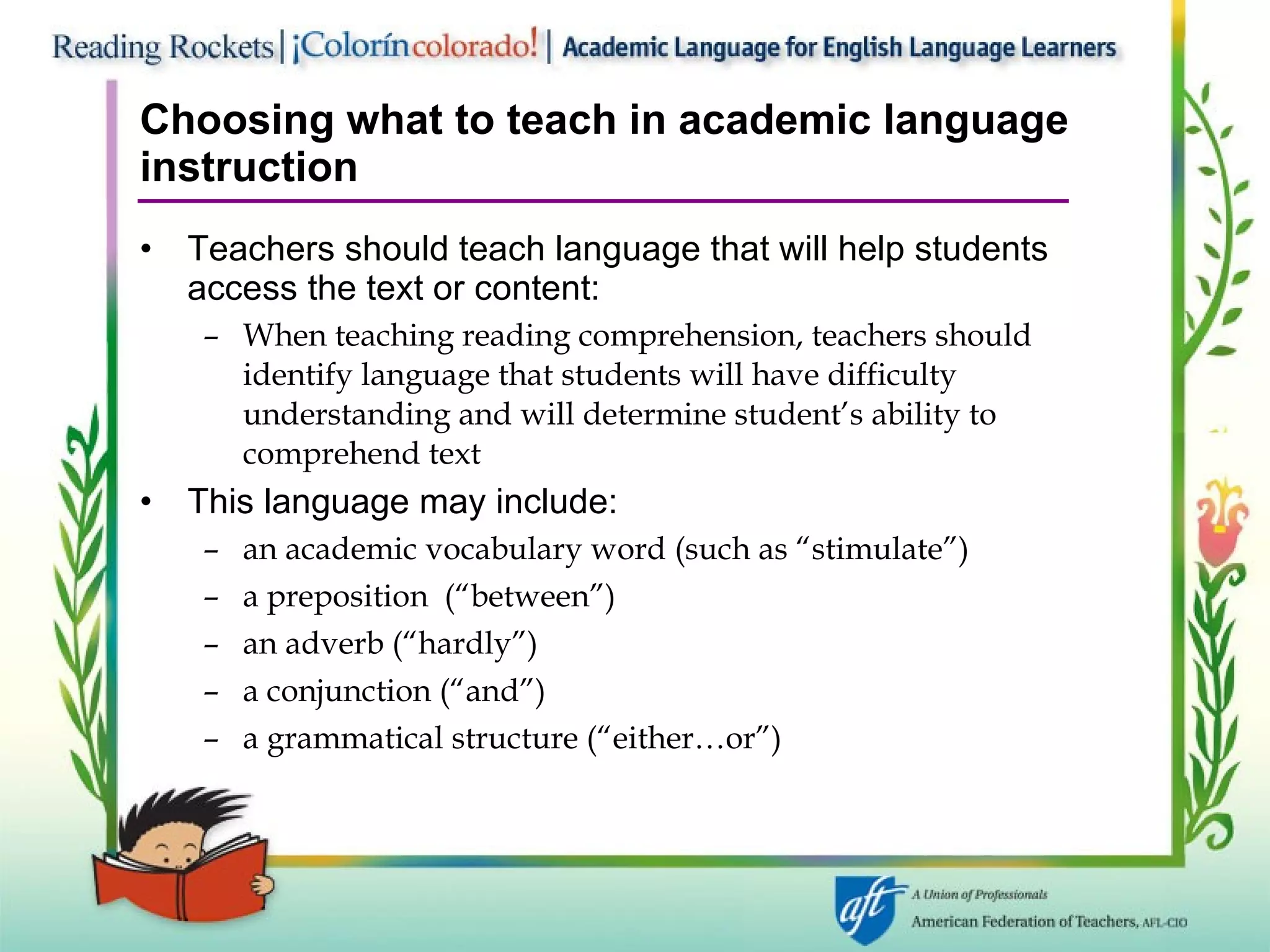 Reading Rockets | ¡Colorín colorado! | Academic Language for English Language Learners

Choosing what to teach in academic language instruction

• Teachers should teach language that will help students access the text or content:
– When teaching reading comprehension, teachers should identify language that students will have difficulty understanding and will determine student's ability to comprehend text

• This language may include:
– an academic vocabulary word (such as "stimulate")
– a preposition ("between")
– an adverb ("hardly")
– a conjunction ("and")
– a grammatical structure ("either…or")

aft A Union of Professionals
American Federation of Teachers, AFL-CIO